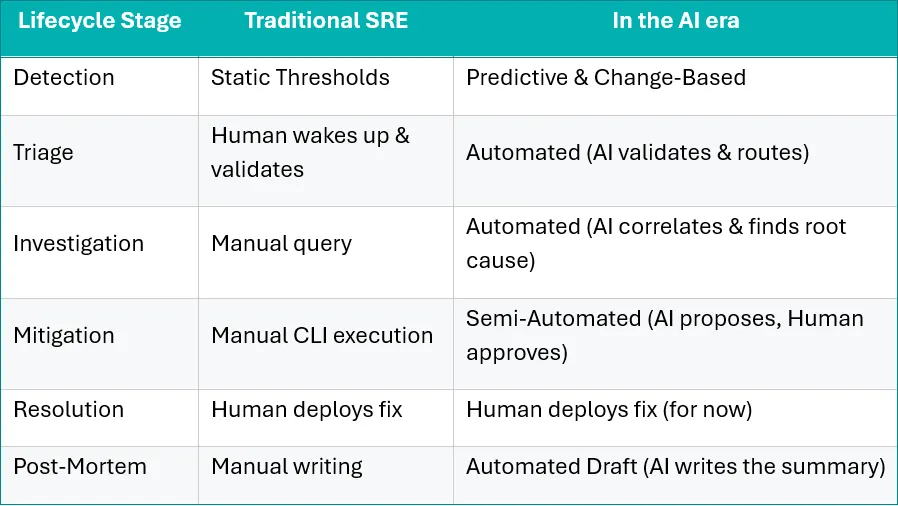 | Lifecycle Stage | Traditional SRE | In the AI era |
|---|---|---|
| Detection | Static Thresholds | Predictive & Change-Based |
| Triage | Human wakes up & validates | Automated (AI validates & routes) |
| Investigation | Manual query | Automated (AI correlates & finds root cause) |
| Mitigation | Manual CLI execution | Semi-Automated (AI proposes, Human approves) |
| Resolution | Human deploys fix | Human deploys fix (for now) |
| Post-Mortem | Manual writing | Automated Draft (AI writes the summary) |